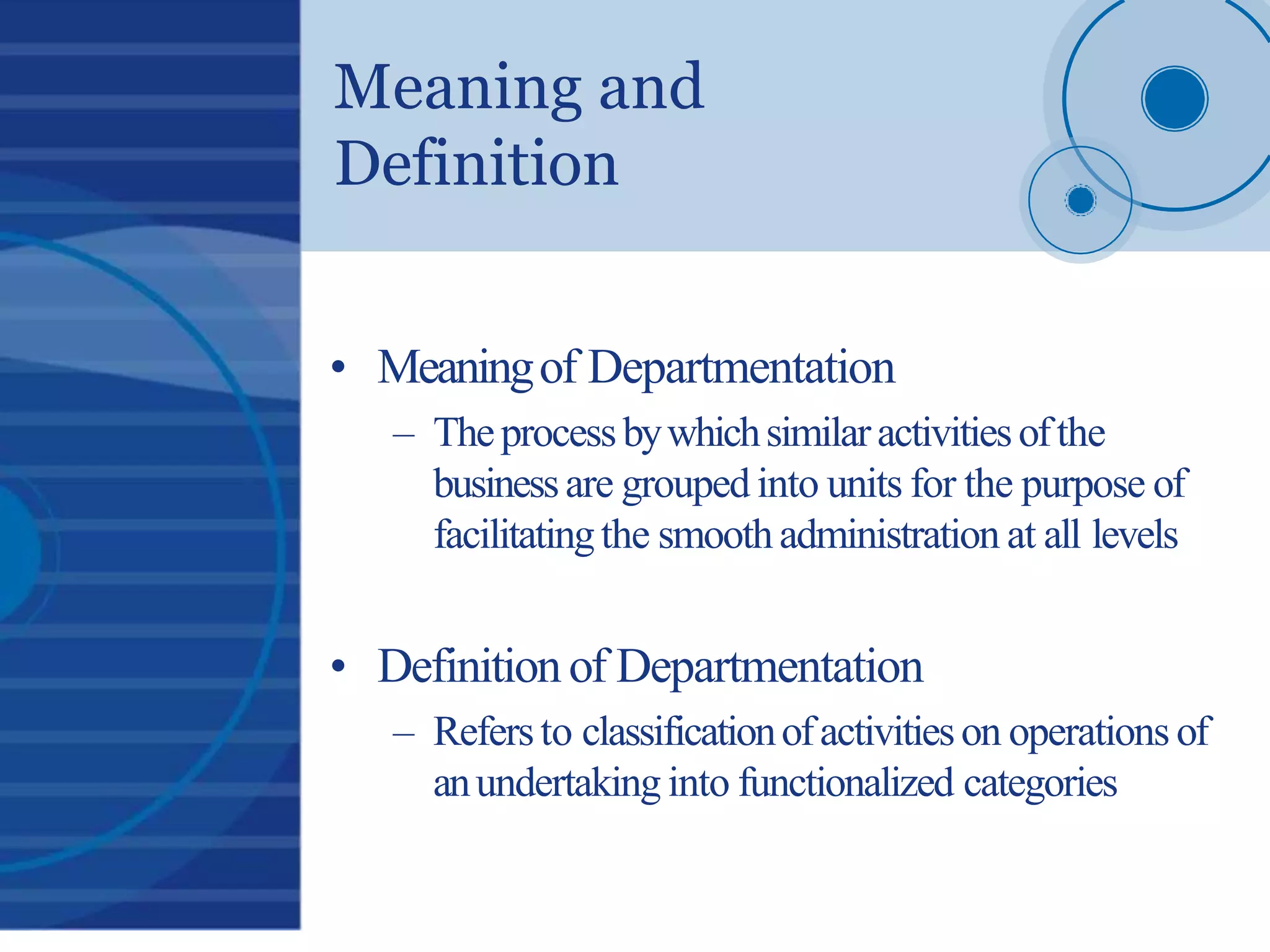 Meaning and Definition

• Meaning of Departmentation
– The process by which similar activities of the business are grouped into units for the purpose of facilitating the smooth administration at all levels

• Definition of Departmentation
– Refers to classification of activities on operations of an undertaking into functionalized categories